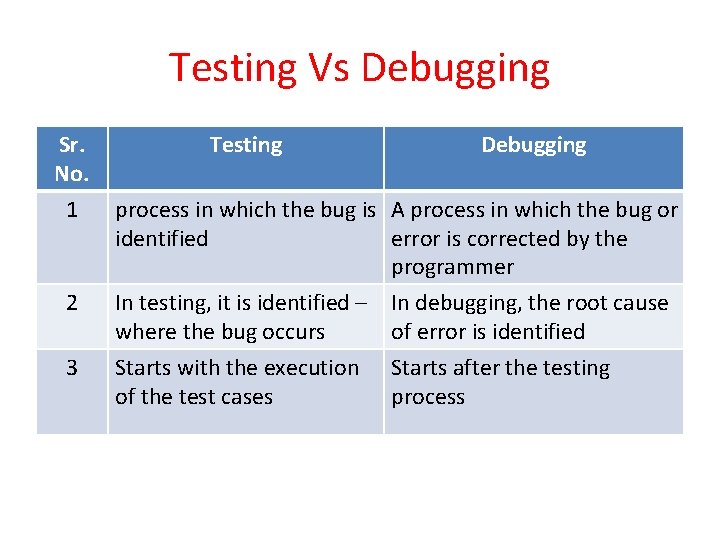 Testing Vs Debugging

| Sr. No. | Testing | Debugging |
|---|---|---|
| 1 | process in which the bug is identified | A process in which the bug or error is corrected by the programmer |
| 2 | In testing, it is identified – where the bug occurs | In debugging, the root cause of error is identified |
| 3 | Starts with the execution of the test cases | Starts after the testing process |